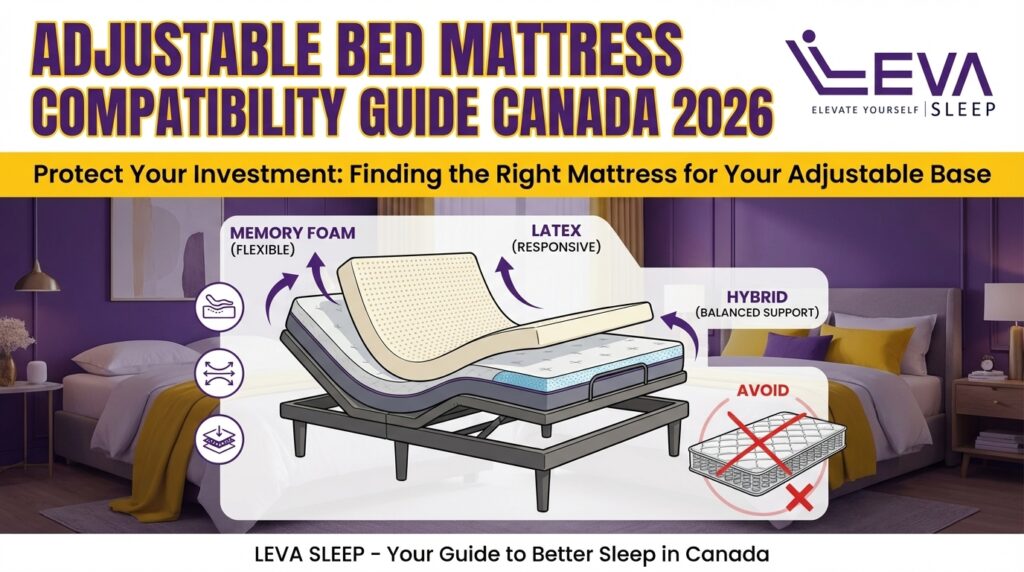 ADJUSTABLE BED MATTRESS COMPATIBILITY GUIDE CANADA 2026

LEVA
ELEVATE YOURSELF | SLEEP

Protect Your Investment: Finding the Right Mattress for Your Adjustable Base

MEMORY FOAM
(FLEXIBLE)

LATEX
(RESPONSIVE)

HYBRID
(BALANCED SUPPORT)

AVOID

LEVA SLEEP - Your Guide to Better Sleep in Canada